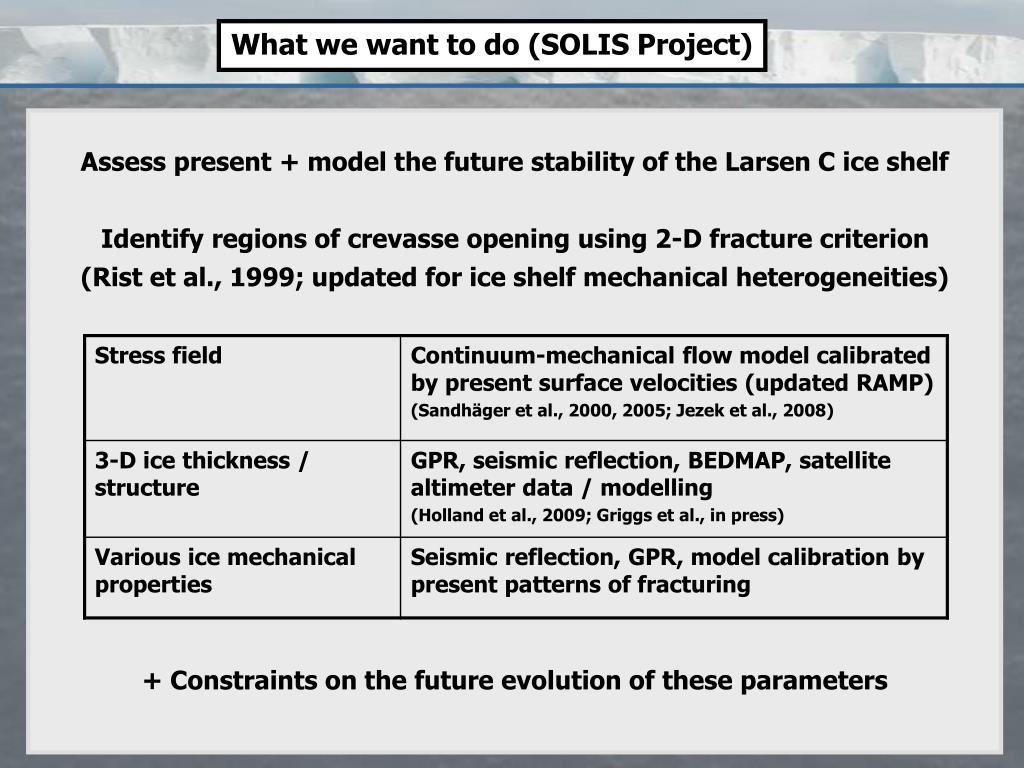 What we want to do (SOLIS Project)

Assess present + model the future stability of the Larsen C ice shelf

Identify regions of crevasse opening using 2-D fracture criterion (Rist et al., 1999; updated for ice shelf mechanical heterogeneities)

| Stress field | Continuum-mechanical flow model calibrated by present surface velocities (updated RAMP) (Sandhäger et al., 2000, 2005; Jezek et al., 2008) |
|---|---|
| 3-D ice thickness / structure | GPR, seismic reflection, BEDMAP, satellite altimeter data / modelling (Holland et al., 2009; Griggs et al., in press) |
| Various ice mechanical properties | Seismic reflection, GPR, model calibration by present patterns of fracturing |

+ Constraints on the future evolution of these parameters